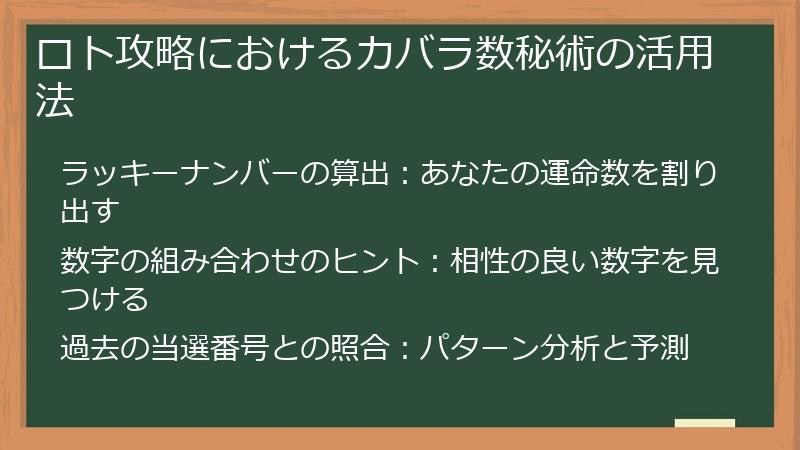 ロト攻略におけるカバラ数秘術の活用法

ラッキーナンバーの算出：あなたの運命数を割り出す

数字の組み合わせのヒント：相性の良い数字を見つける

過去の当選番号との照合：パターン分析と予測